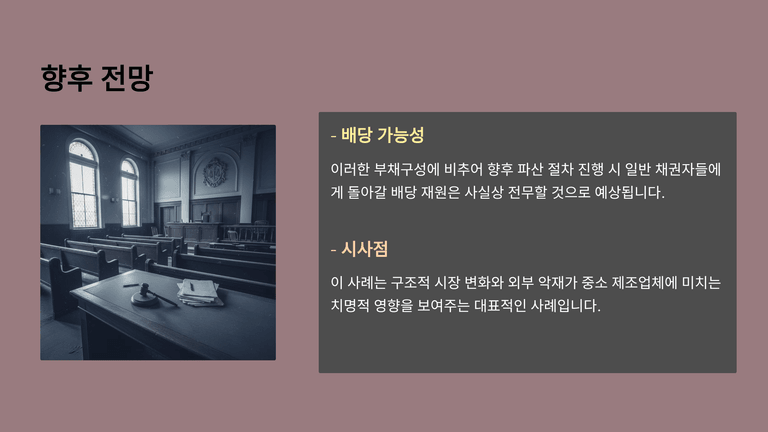 향후 전망

- 배당 가능성

이러한 부채구성에 비추어 향후 파산 절차 진행 시 일반 채권자들에게 돌아갈 배당 재원은 사실상 전무할 것으로 예상됩니다.

- 시사점

이 사례는 구조적 시장 변화와 외부 악재가 중소 제조업체에 미치는 치명적 영향을 보여주는 대표적인 사례입니다.